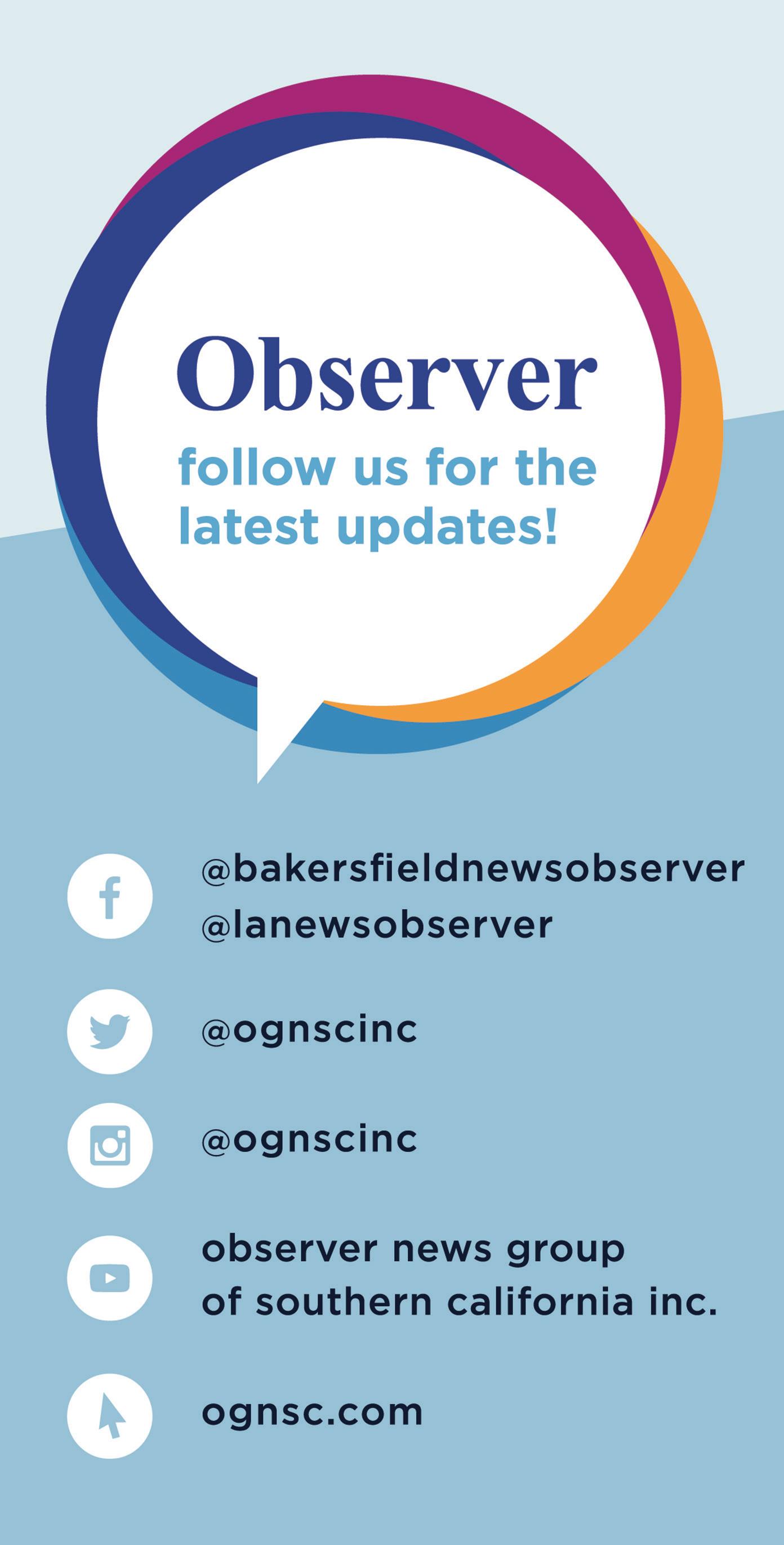 Observer
follow us for the latest updates!

@bakersfieldnewsobserver
@lanewsobserver

@ognscinc

@ognscinc

observer news group
of southern california inc.

ognsc.com